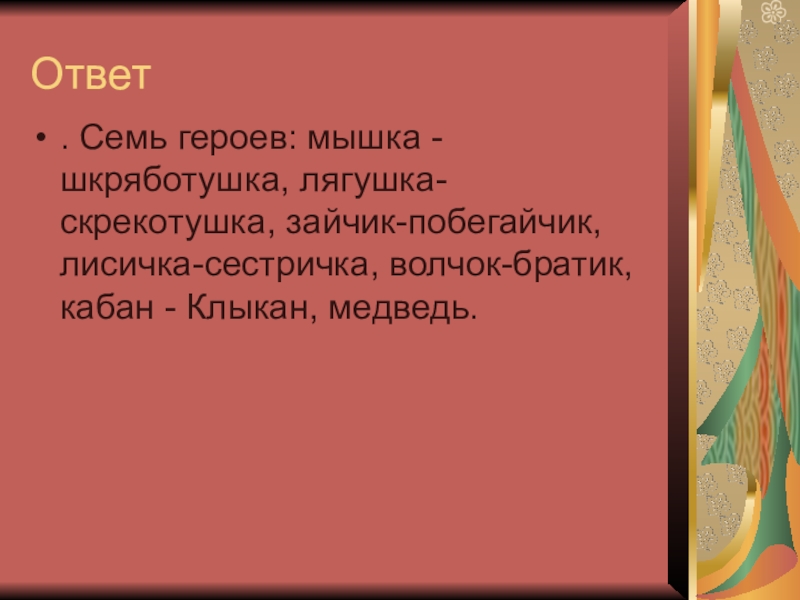 Ответ

• . Семь героев: мышка - шкряботушка, лягушка-скрекотушка, зайчик-побегайчик, лисичка-сестричка, волчок-братик, кабан - Клыкан, медведь.